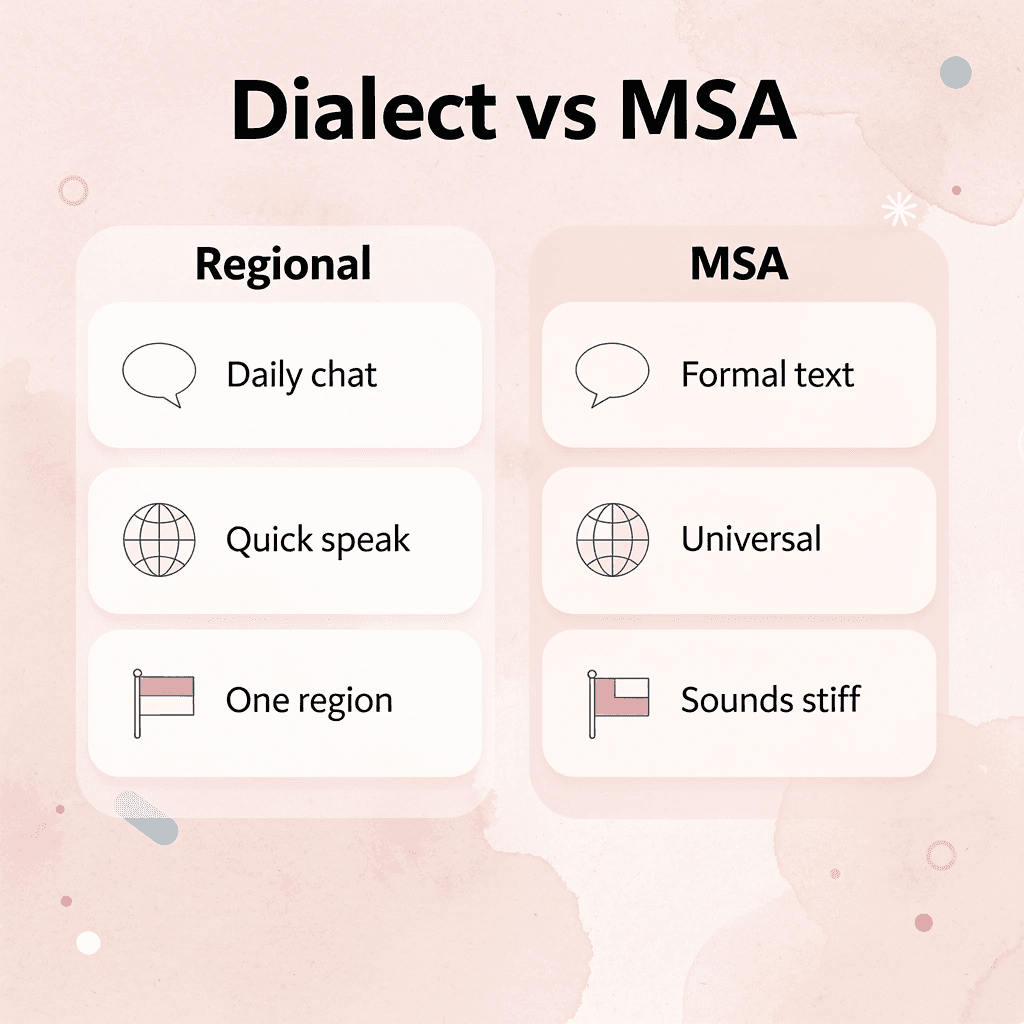 Dialect vs MSA

Regional

Daily chat

Quick speak

One region

MSA

Formal text

Universal

Sounds stiff